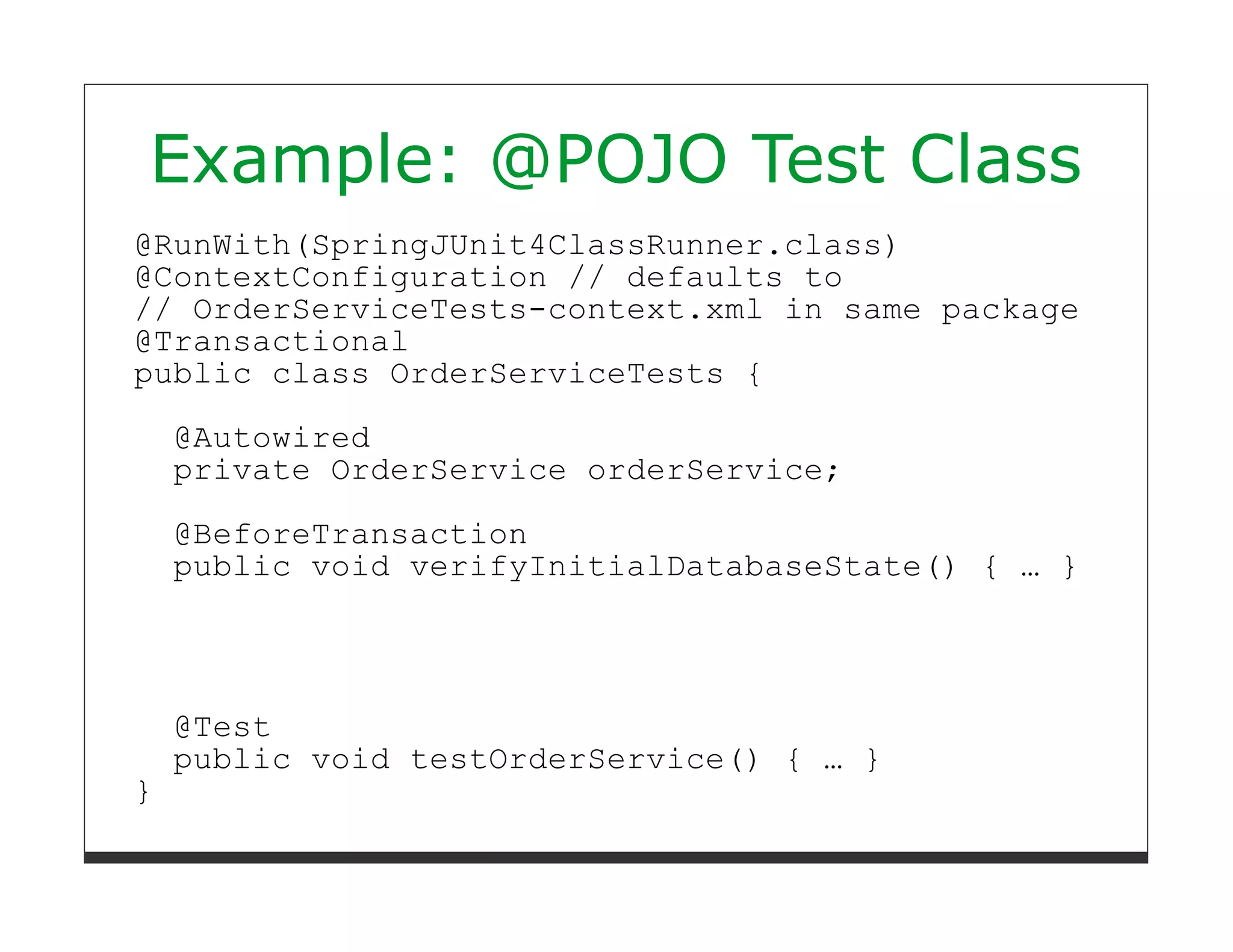 Example: @POJO Test Class

@RunWith(SpringJUnit4ClassRunner.class)
@ContextConfiguration // defaults to
// OrderServiceTests-context.xml in same package
@Transactional
public class OrderServiceTests {

  @Autowired
  private OrderService orderService;

  @BeforeTransaction
  public void verifyInitialDatabaseState() { … }

  @Test
  public void testOrderService() { … }
}